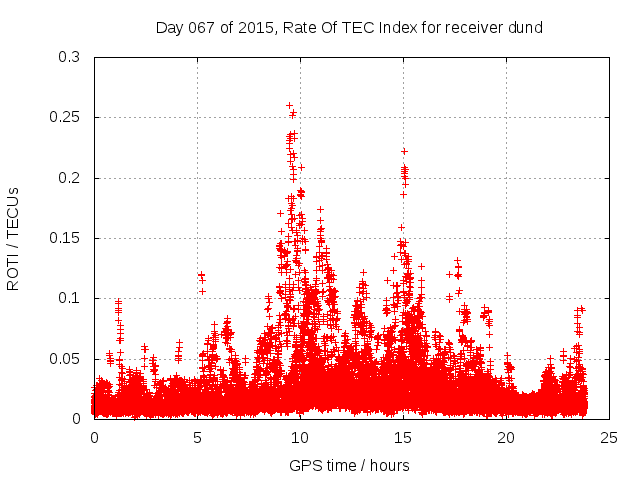 Day 067 of 2015, Rate Of TEC Index for receiver dund

ROTI / TECUs

0.3
0.25
0.2
0.15
0.1
0.05
0

0 5 10 15 20 25

GPS time / hours